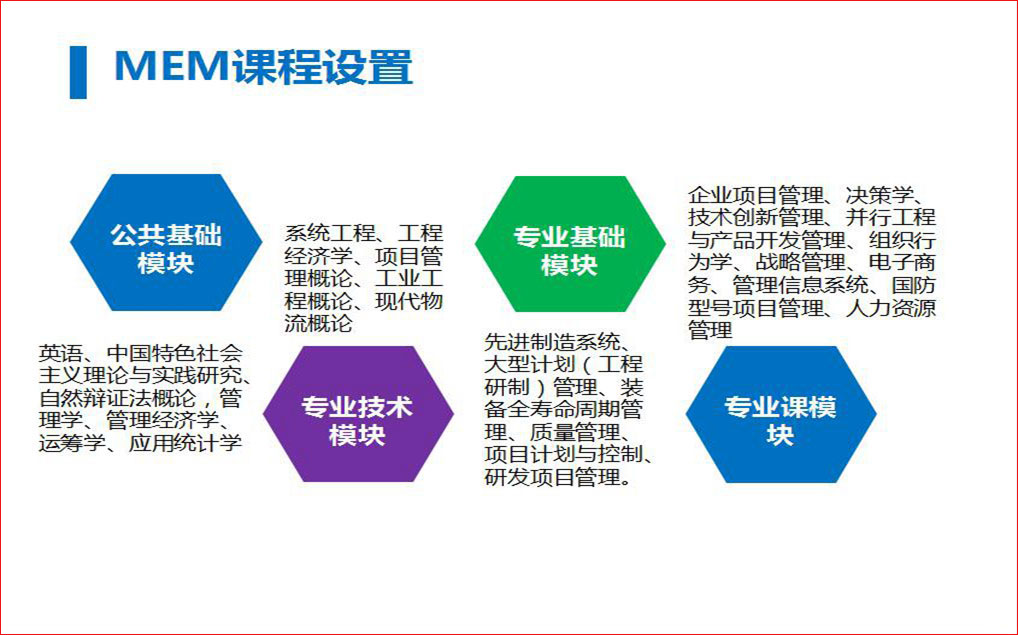 MEM课程设置

公共基础模块

英语、中国特色社会主义理论与实践研究、自然辩证法概论，管理学、管理经济学、运筹学、应用统计学

系统工程、工程经济学、项目管理概论、工业工程概论、现代物流概论

专业技术模块

专业基础模块

先进制造系统、大型计划（工程研制）管理、装备全寿命周期管理、质量管理、项目计划与控制、研发项目管理。

企业项目管理、决策学、技术创新管理、并行工程与产品开发管理、组织行为学、战略管理、电子商务、管理信息系统、国防型号项目管理、人力资源管理

专业课模块